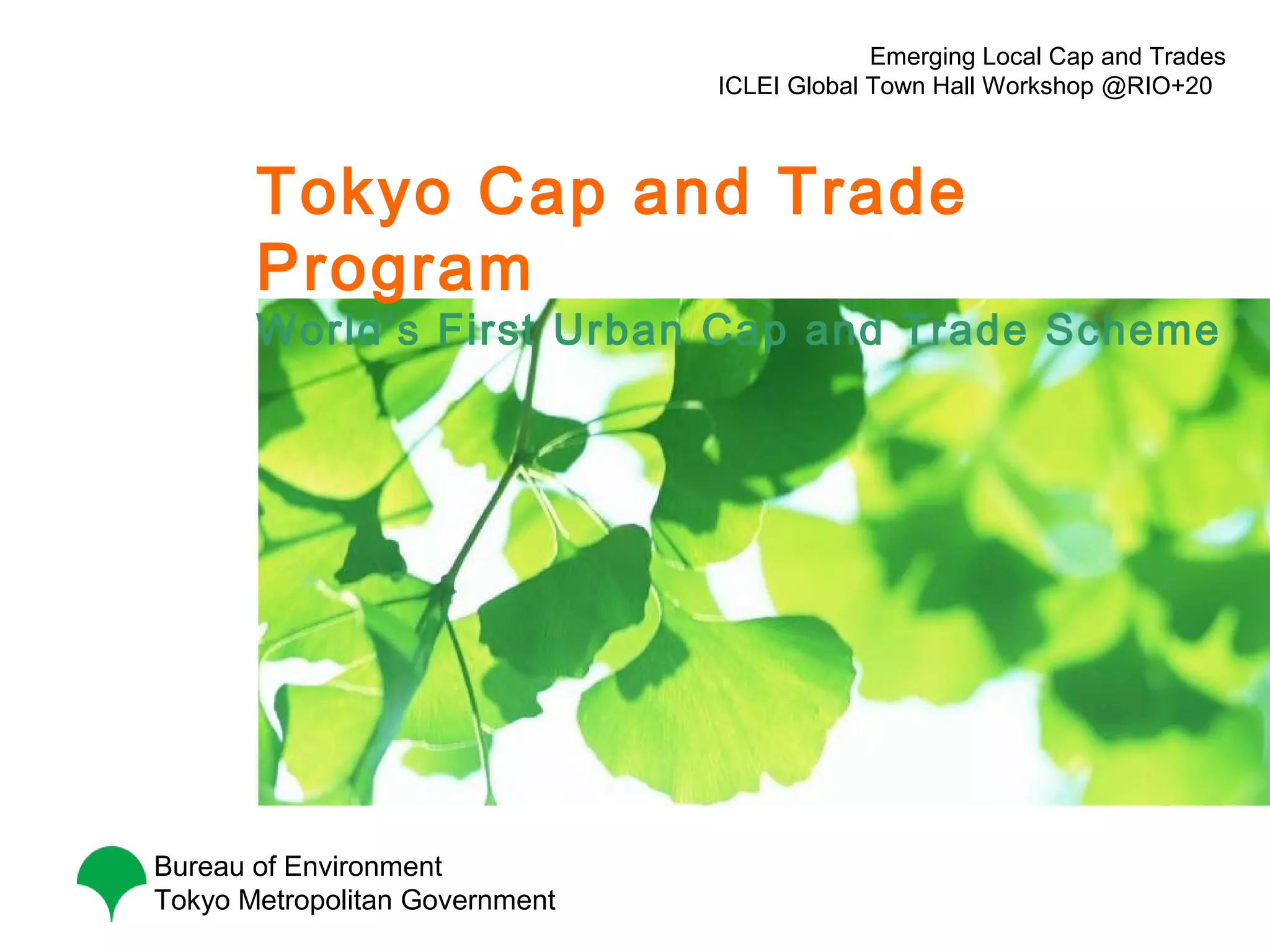 Emerging Local Cap and Trades
ICLEI Global Town Hall Workshop @RIO+20

Tokyo Cap and Trade Program

World's First Urban Cap and Trade Scheme

Bureau of Environment
Tokyo Metropolitan Government